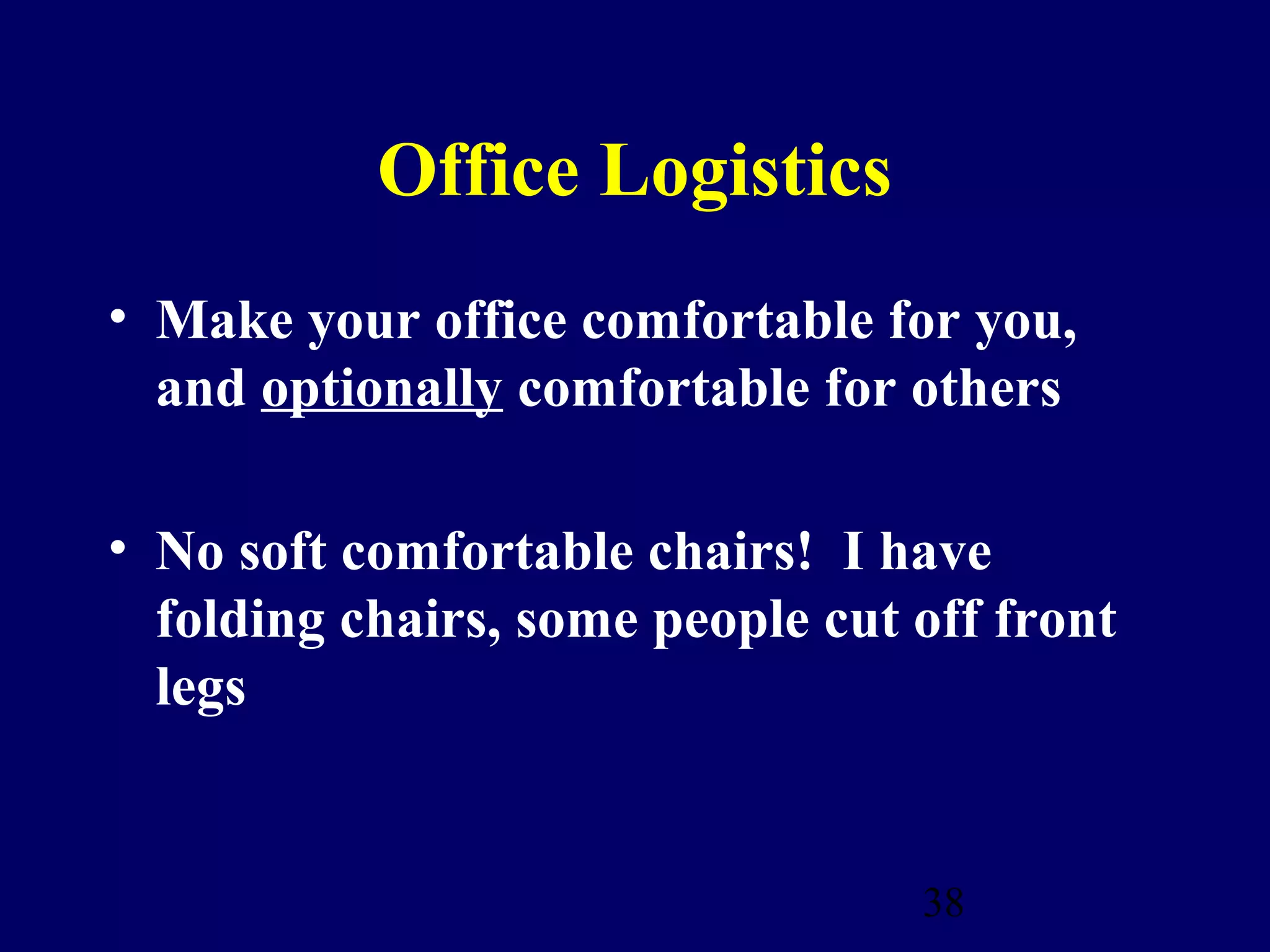 Office Logistics

• Make your office comfortable for you, and optionally comfortable for others

• No soft comfortable chairs!  I have folding chairs, some people cut off front legs

38